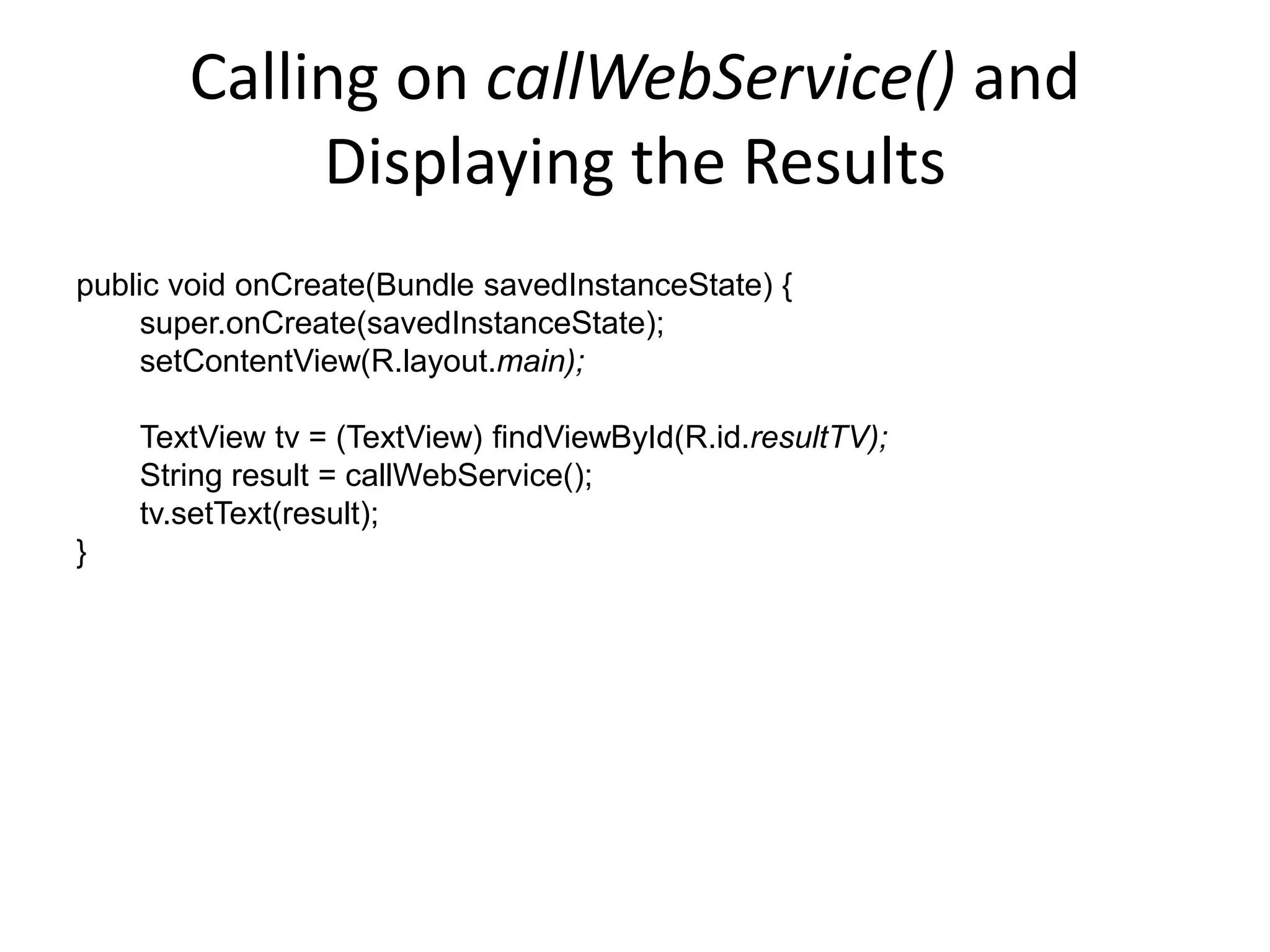 Calling on callWebService() and Displaying the Results

public void onCreate(Bundle savedInstanceState) {
super.onCreate(savedInstanceState);
setContentView(R.layout.main);

TextView tv = (TextView) findViewById(R.id.resultTV);
String result = callWebService();
tv.setText(result);
}